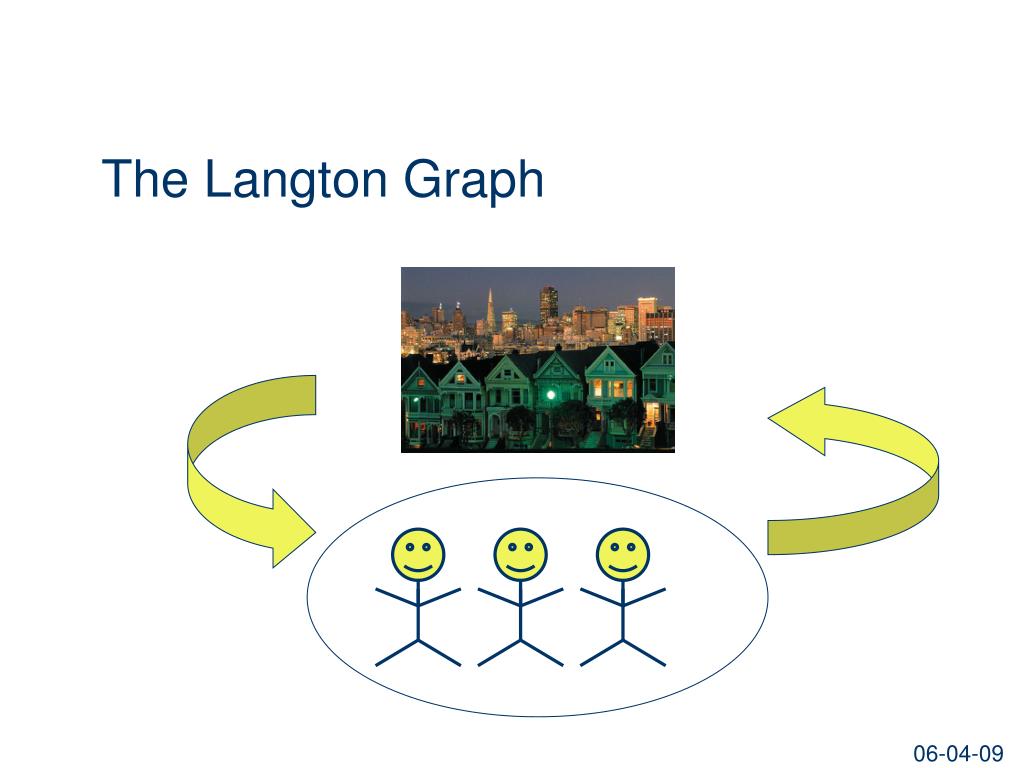 The Langton Graph

06-04-09